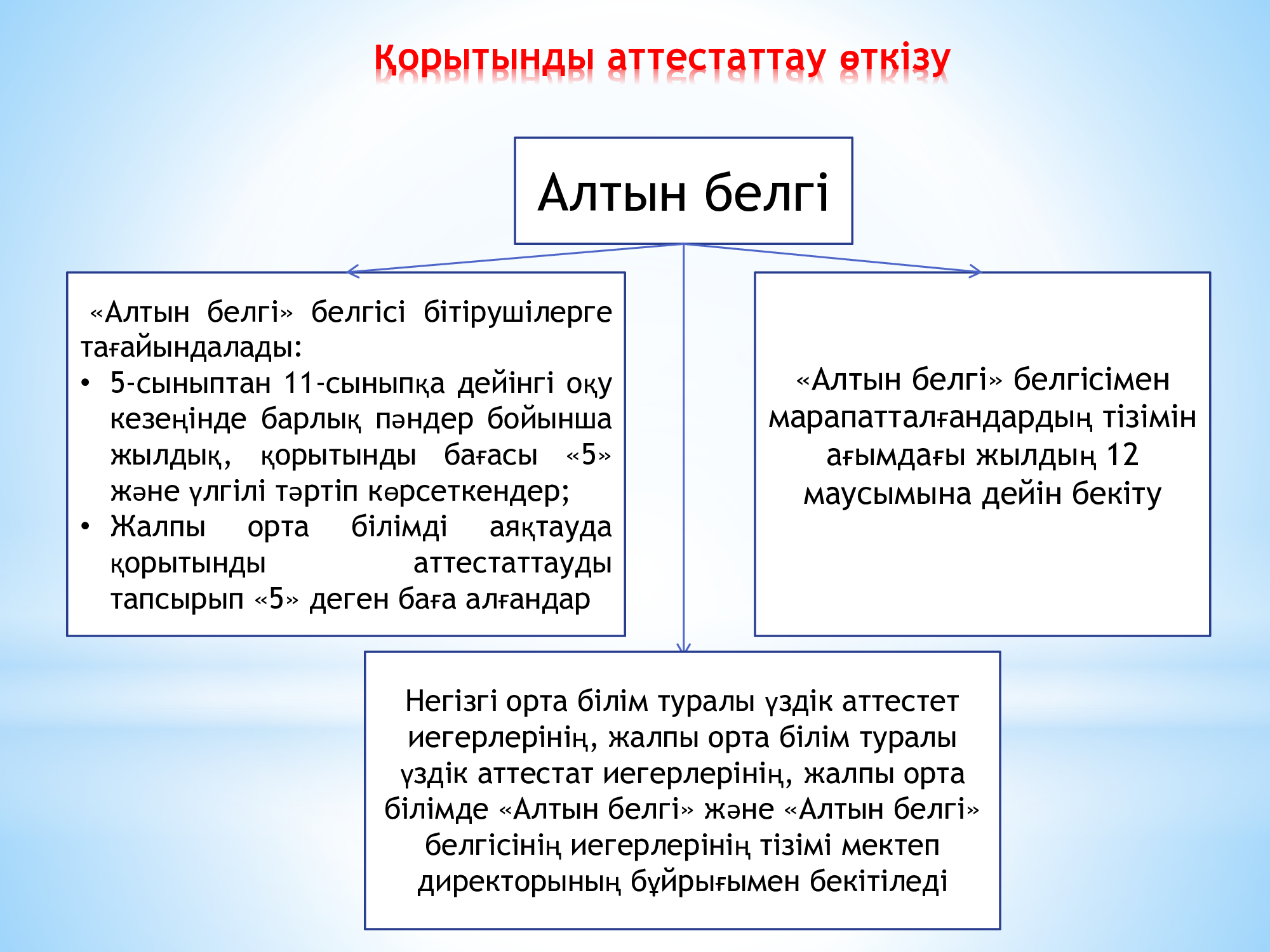 Қорытынды аттестаттау өткізу

Алтын белгі

«Алтын белгі» белгісі бітірушілерге тағайындалады:
• 5-сыныптан 11-сыныпқа дейінгі оқу кезеңінде барлық пәндер бойынша жылдық, қорытынды бағасы «5» және үлгілі тәртіп көрсеткендер;
• Жалпы орта білімді аяқтауда қорытынды аттестаттауды тапсырып «5» деген баға алғандар

«Алтын белгі» белгісімен марапатталғандардың тізімін ағымдағы жылдың 12 маусымына дейін бекіту

Негізгі орта білім туралы үздік аттестет иегерлерінің, жалпы орта білім туралы үздік аттестат иегерлерінің, жалпы орта білімде «Алтын белгі» және «Алтын белгі» белгісінің иегерлерінің тізімі мектеп директорының бұйрығымен бекітіледі